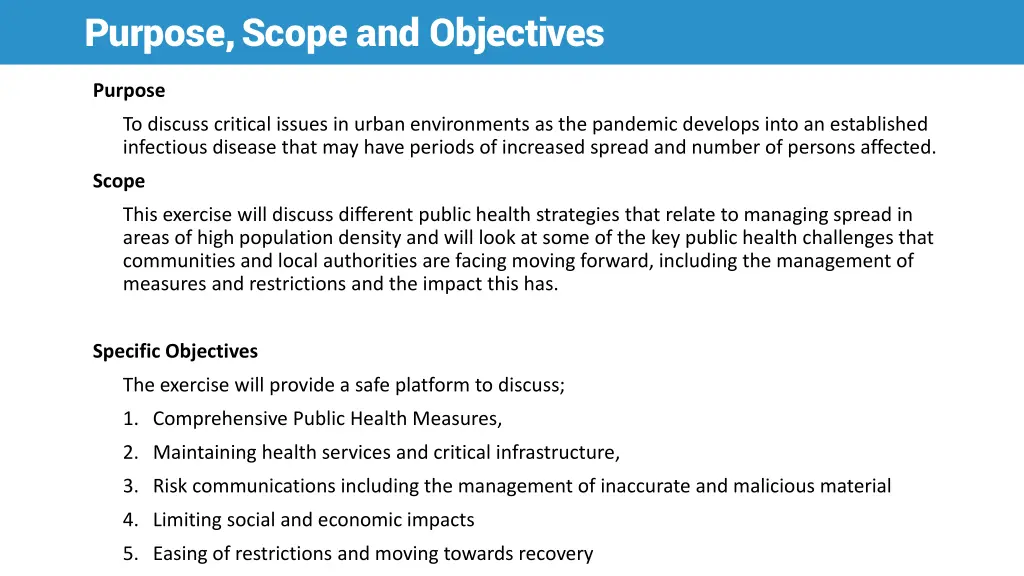 Purpose, Scope and Objectives

Purpose

To discuss critical issues in urban environments as the pandemic develops into an established infectious disease that may have periods of increased spread and number of persons affected.

Scope

This exercise will discuss different public health strategies that relate to managing spread in areas of high population density and will look at some of the key public health challenges that communities and local authorities are facing moving forward, including the management of measures and restrictions and the impact this has.

Specific Objectives

The exercise will provide a safe platform to discuss;

1. Comprehensive Public Health Measures,
2. Maintaining health services and critical infrastructure,
3. Risk communications including the management of inaccurate and malicious material
4. Limiting social and economic impacts
5. Easing of restrictions and moving towards recovery